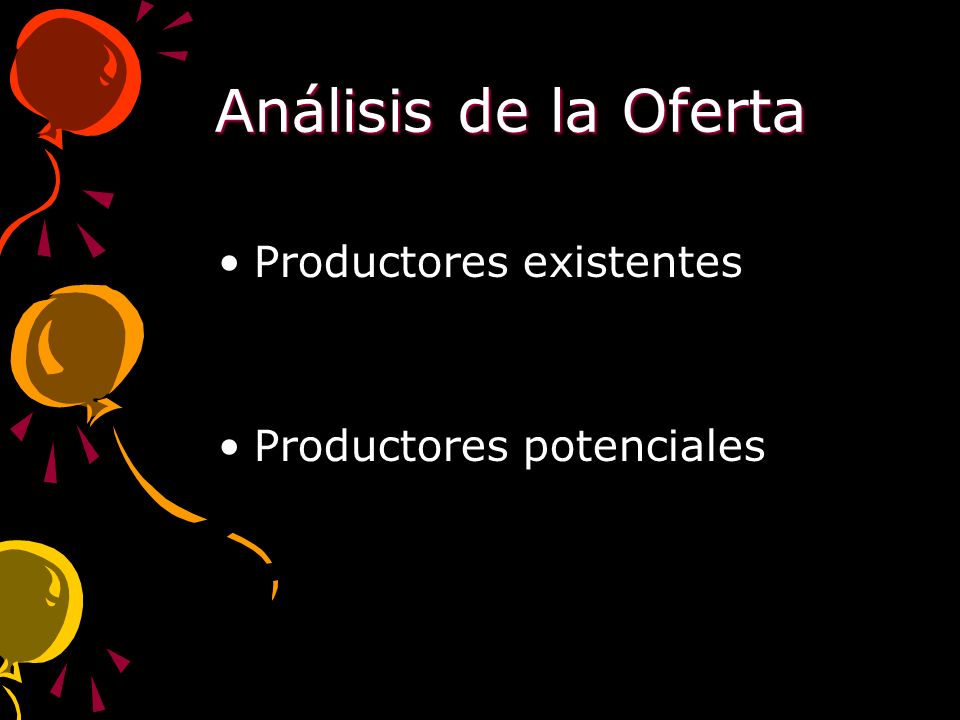 Análisis de la Oferta

• Productores existentes

• Productores potenciales